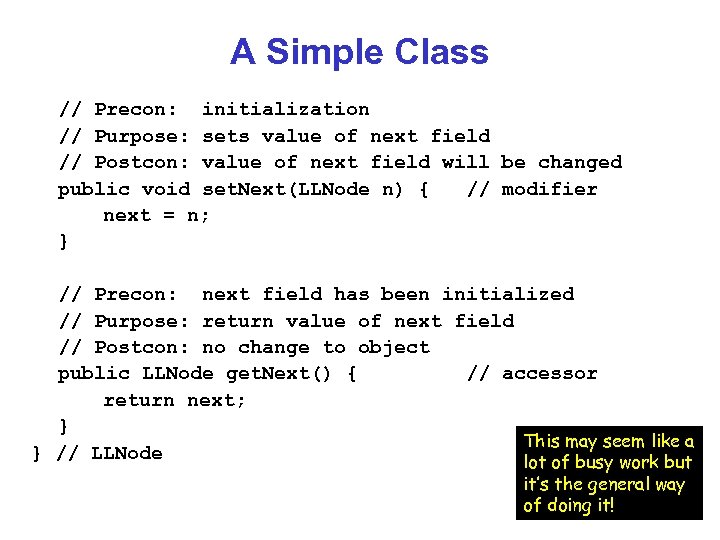 A Simple Class

// Precon:  initialization
// Purpose: sets value of next field
// Postcon: value of next field will be changed
public void setNext(LLNode n) {    // modifier
    next = n;
}

// Precon:  next field has been initialized
// Purpose: return value of next field
// Postcon: no change to object
public LLNode getNext() {          // accessor
    return next;
}
} // LLNode

This may seem like a lot of busy work but it's the general way of doing it!